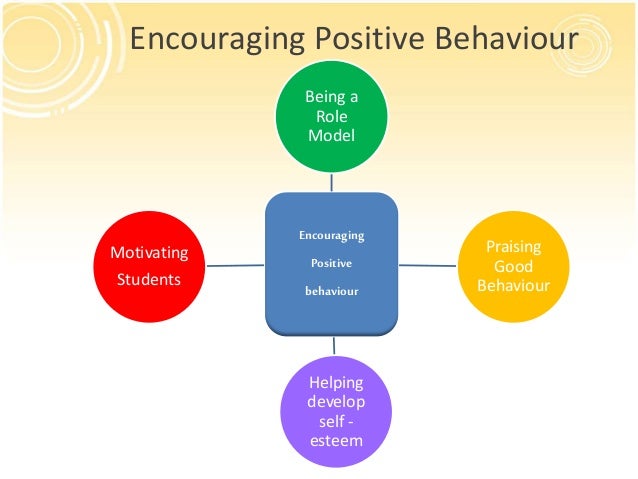 Encouraging Positive Behaviour

Being a Role Model

Motivating Students

Encouraging Positive behaviour

Praising Good Behaviour

Helping develop self - esteem